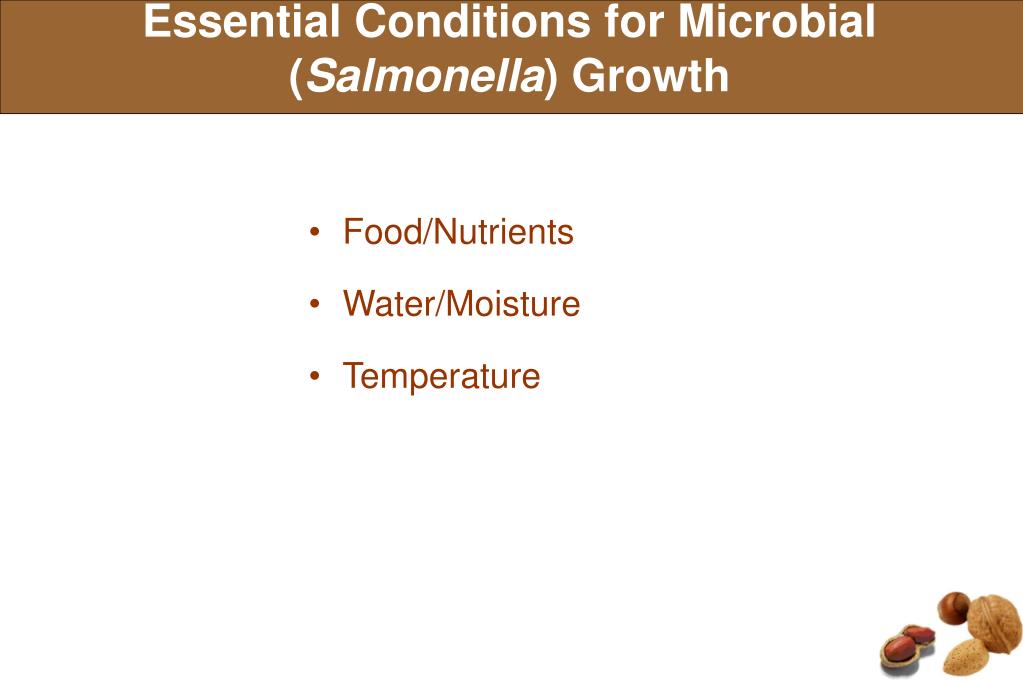 Essential Conditions for Microbial (Salmonella) Growth

• Food/Nutrients
• Water/Moisture
• Temperature